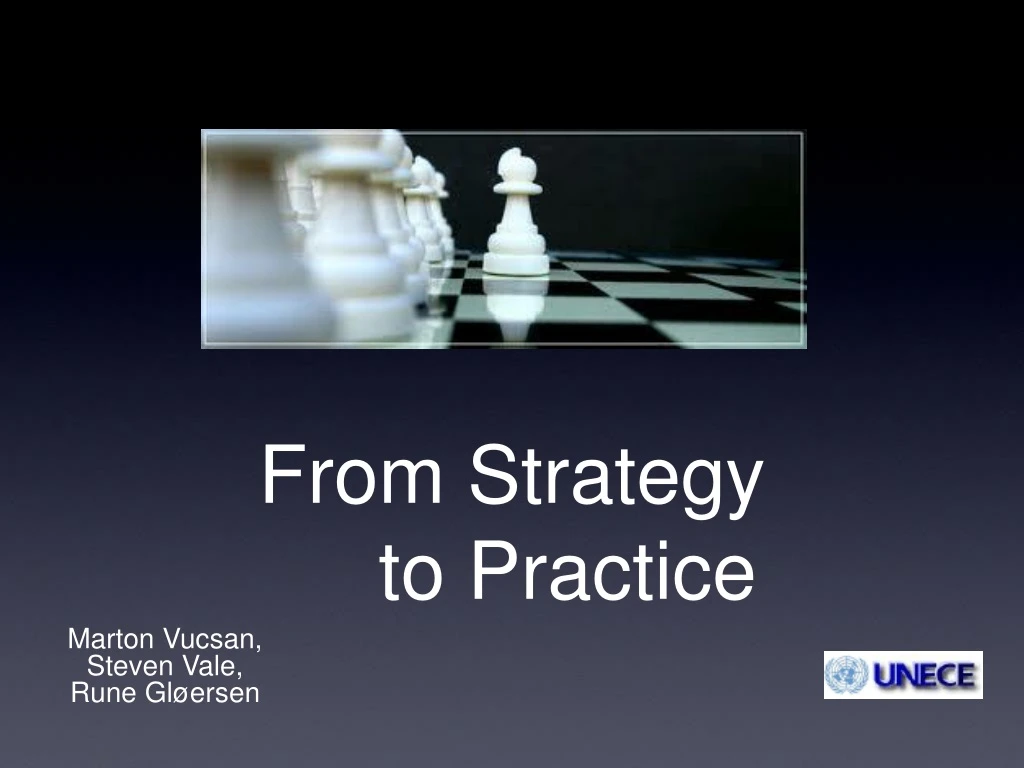 From Strategy to Practice

Marton Vucsan,
Steven Vale,
Rune Gløersen

UNECE